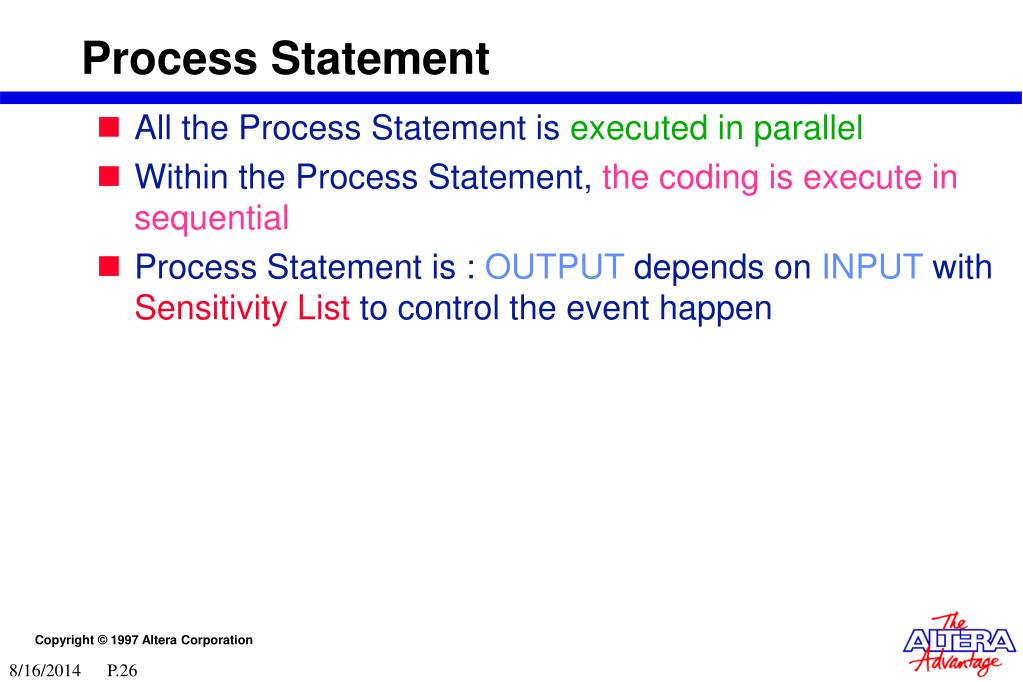 Process Statement

All the Process Statement is executed in parallel

Within the Process Statement, the coding is execute in sequential

Process Statement is : OUTPUT depends on INPUT with Sensitivity List to control the event happen

Copyright © 1997 Altera Corporation

8/16/2014 P.26

The ALTERA Advantage